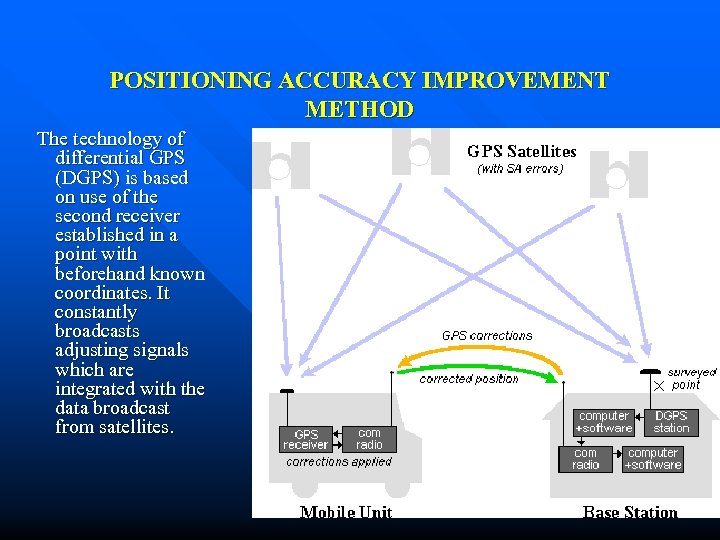 POSITIONING ACCURACY IMPROVEMENT METHOD

The technology of differential GPS (DGPS) is based on use of the second receiver established in a point with beforehand known coordinates. It constantly broadcasts adjusting signals which are integrated with the data broadcast from satellites.

GPS Satellites
(with SA errors)

GPS corrections

corrected position

surveyed point

GPS receiver

com radio

corrections applied

computer +software

DGPS station

com radio

computer +software

Mobile Unit

Base Station